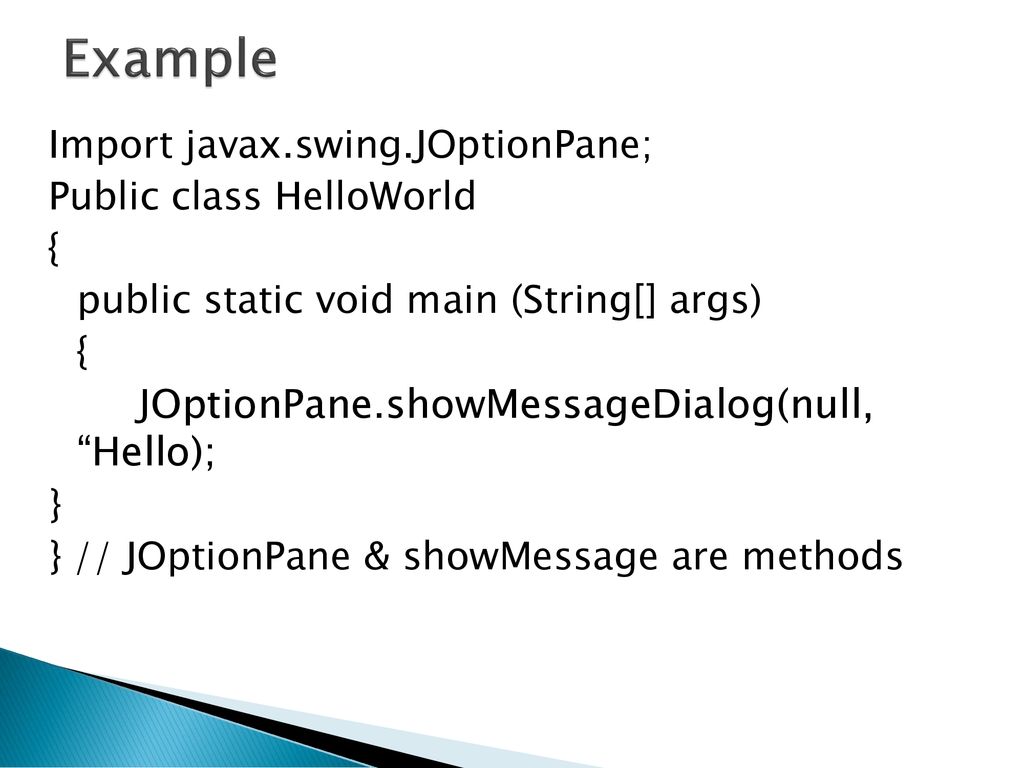 Example

Import javax.swing.JOptionPane;
Public class HelloWorld
{
public static void main (String[] args)
{
JOptionPane.showMessageDialog(null, “Hello);
}
} // JOptionPane & showMessage are methods